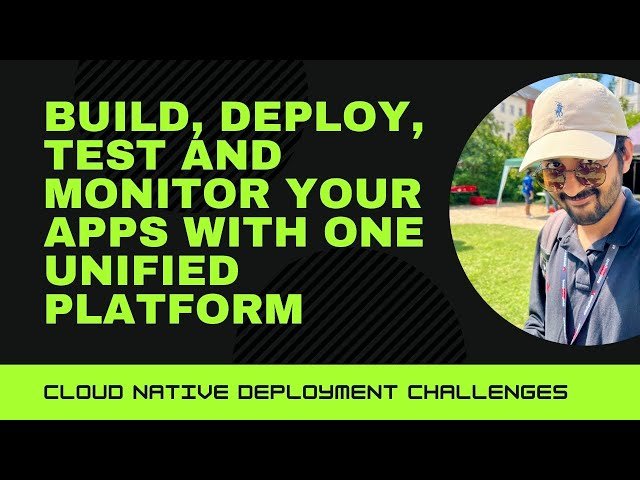 BUILD, DEPLOY, TEST AND MONITOR YOUR APPS WITH ONE UNIFIED PLATFORM

CLOUD NATIVE DEPLOYMENT CHALLENGES